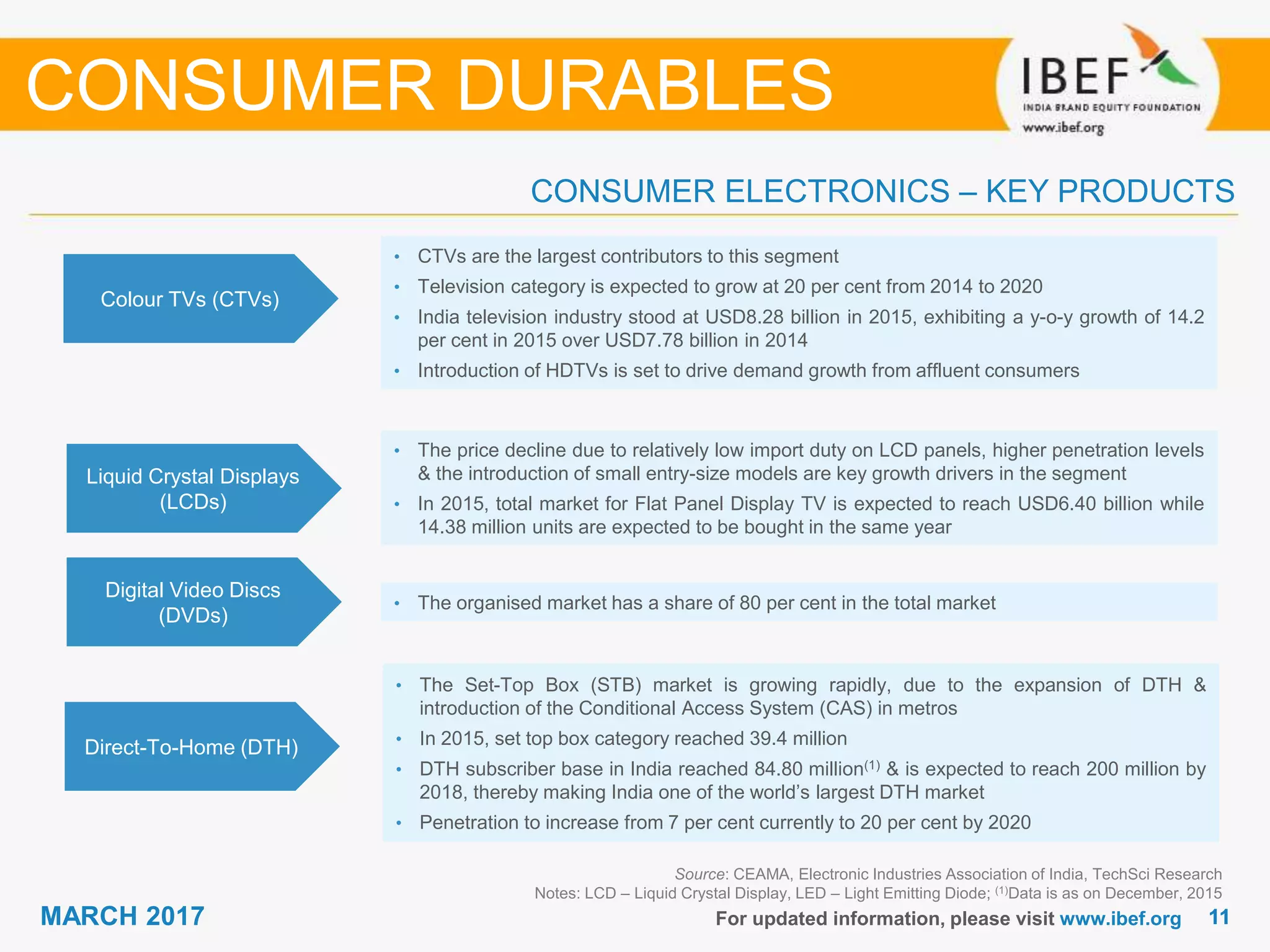 CONSUMER DURABLES

IBEF
INDIA BRAND EQUITY FOUNDATION
www.ibef.org

CONSUMER ELECTRONICS – KEY PRODUCTS

Colour TVs (CTVs)

• CTVs are the largest contributors to this segment
• Television category is expected to grow at 20 per cent from 2014 to 2020
• India television industry stood at USD8.28 billion in 2015, exhibiting a y-o-y growth of 14.2 per cent in 2015 over USD7.78 billion in 2014
• Introduction of HDTVs is set to drive demand growth from affluent consumers

Liquid Crystal Displays (LCDs)

• The price decline due to relatively low import duty on LCD panels, higher penetration levels & the introduction of small entry-size models are key growth drivers in the segment
• In 2015, total market for Flat Panel Display TV is expected to reach USD6.40 billion while 14.38 million units are expected to be bought in the same year

Digital Video Discs (DVDs)

• The organised market has a share of 80 per cent in the total market

Direct-To-Home (DTH)

• The Set-Top Box (STB) market is growing rapidly, due to the expansion of DTH & introduction of the Conditional Access System (CAS) in metros
• In 2015, set top box category reached 39.4 million
• DTH subscriber base in India reached 84.80 million$^{(1)}$ & is expected to reach 200 million by 2018, thereby making India one of the world's largest DTH market
• Penetration to increase from 7 per cent currently to 20 per cent by 2020

Source: CEAMA, Electronic Industries Association of India, TechSci Research
Notes: LCD – Liquid Crystal Display, LED – Light Emitting Diode; $^{(1)}$Data is as on December, 2015

MARCH 2017

For updated information, please visit www.ibef.org 11